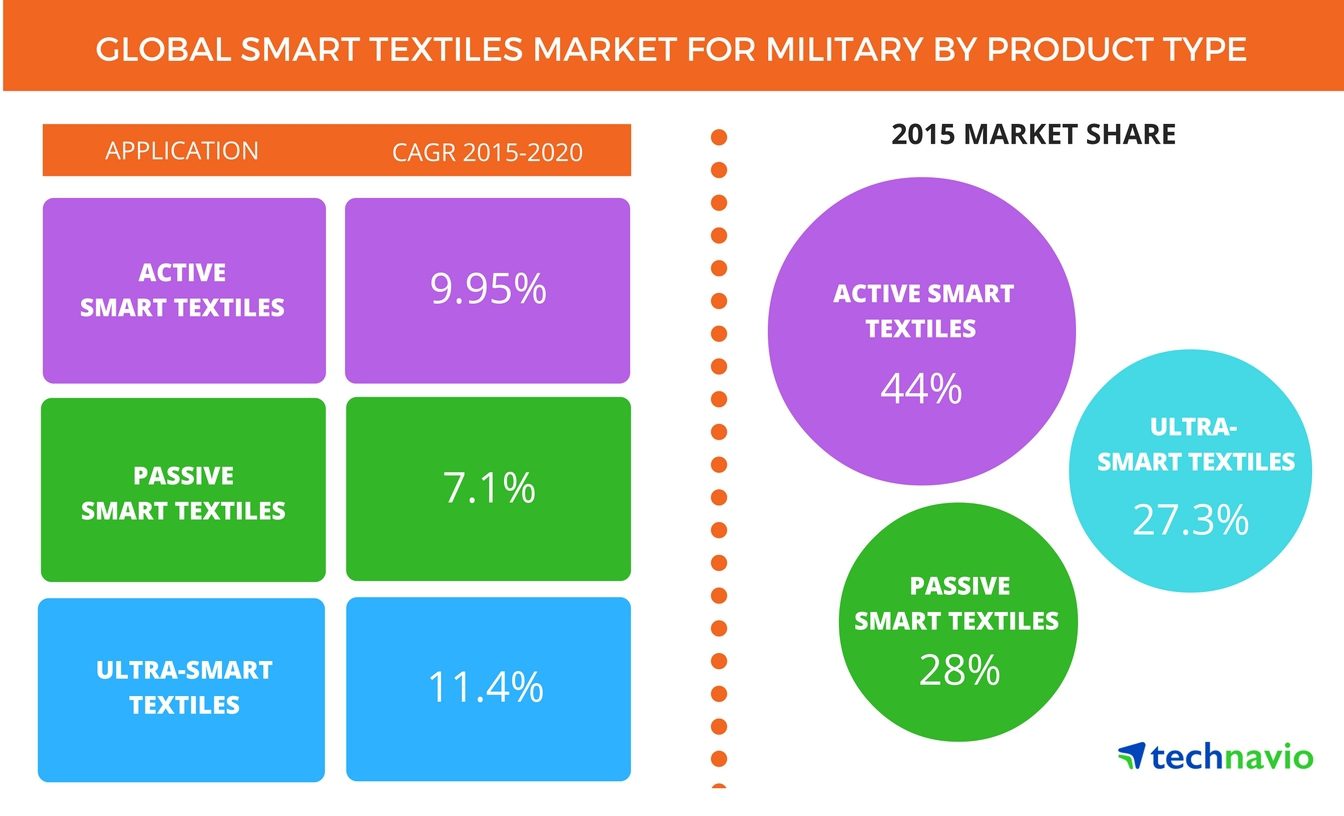 GLOBAL SMART TEXTILES MARKET FOR MILITARY BY PRODUCT TYPE

| APPLICATION | CAGR 2015-2020 |
|---|---|
| ACTIVE SMART TEXTILES | 9.95% |
| PASSIVE SMART TEXTILES | 7.1% |
| ULTRA-SMART TEXTILES | 11.4% |

2015 MARKET SHARE

ACTIVE SMART TEXTILES 44%

ULTRA-SMART TEXTILES 27.3%

PASSIVE SMART TEXTILES 28%

technavio